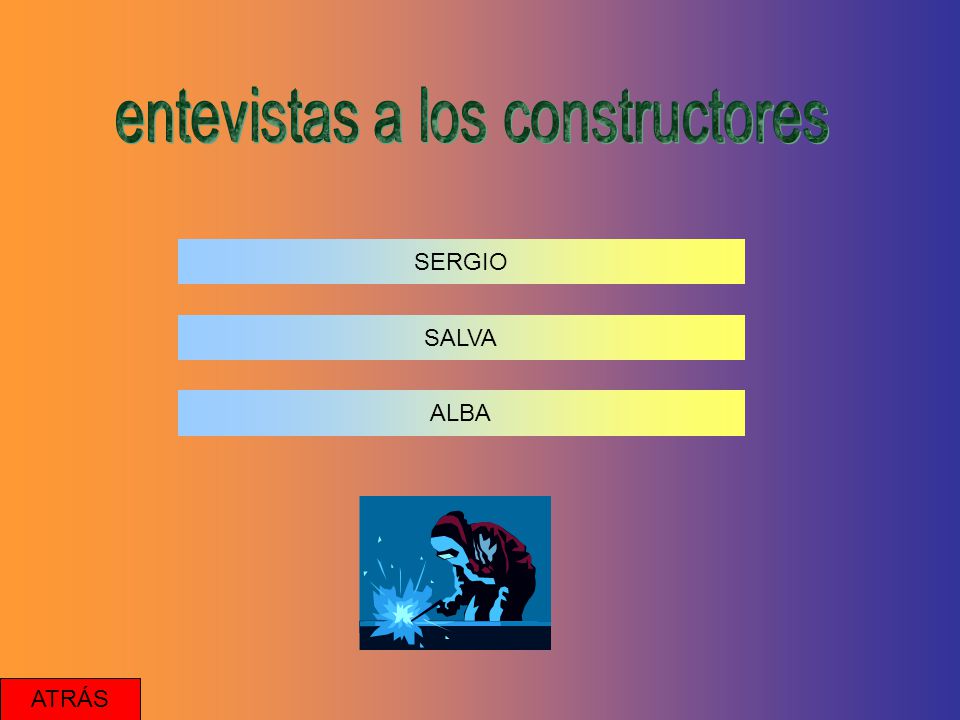 entevistas a los constructores

SERGIO

SALVA

ALBA

ATRÁS